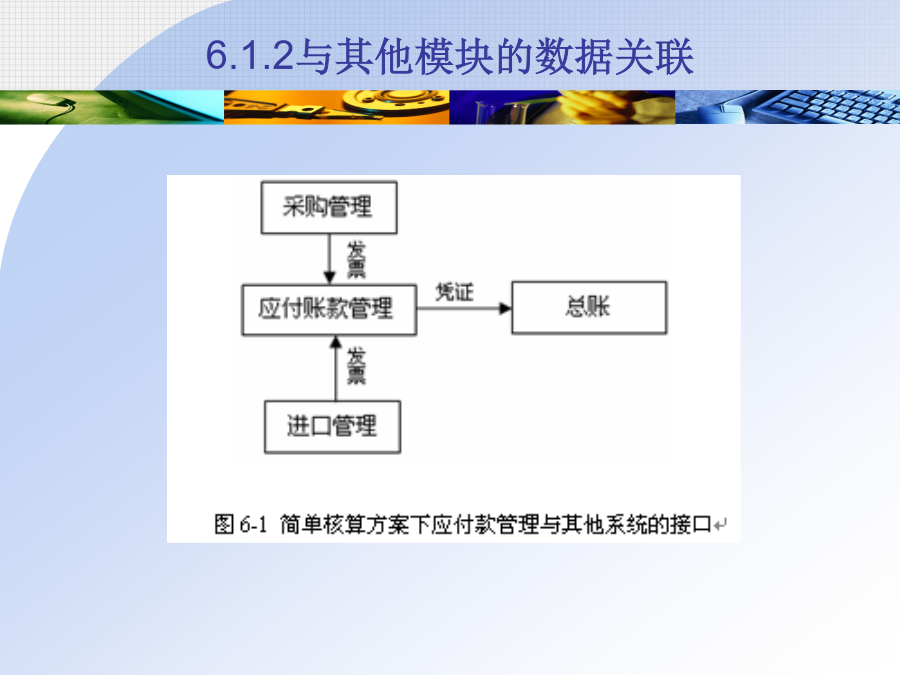 6.1.2与其他模块的数据关联

采购管理

发票

应付账款管理

凭证

总账

发票

进口管理

图 6-1 简单核算方案下应付款管理与其他系统的接口